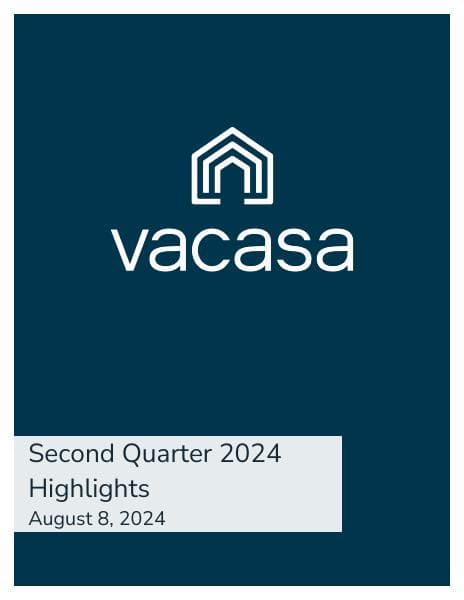 vacasa

Second Quarter 2024
Highlights
August 8, 2024